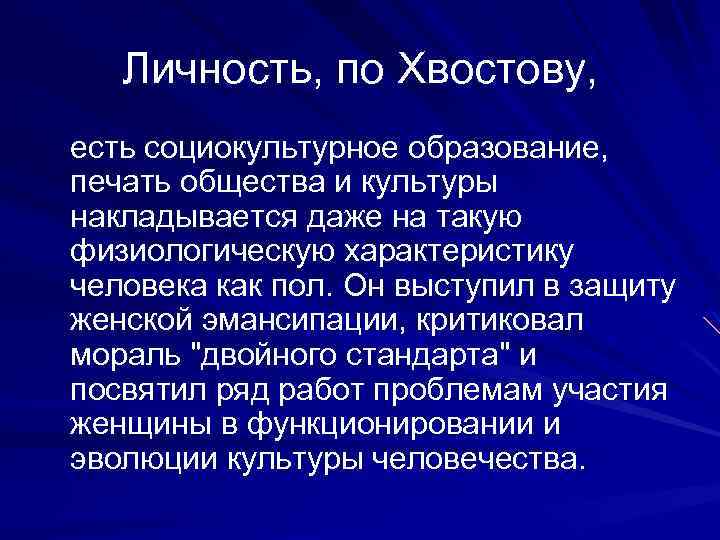 Личность, по Хвостову,

есть социокультурное образование, печать общества и культуры накладывается даже на такую физиологическую характеристику человека как пол. Он выступил в защиту женской эмансипации, критиковал мораль "двойного стандарта" и посвятил ряд работ проблемам участия женщины в функционировании и эволюции культуры человечества.